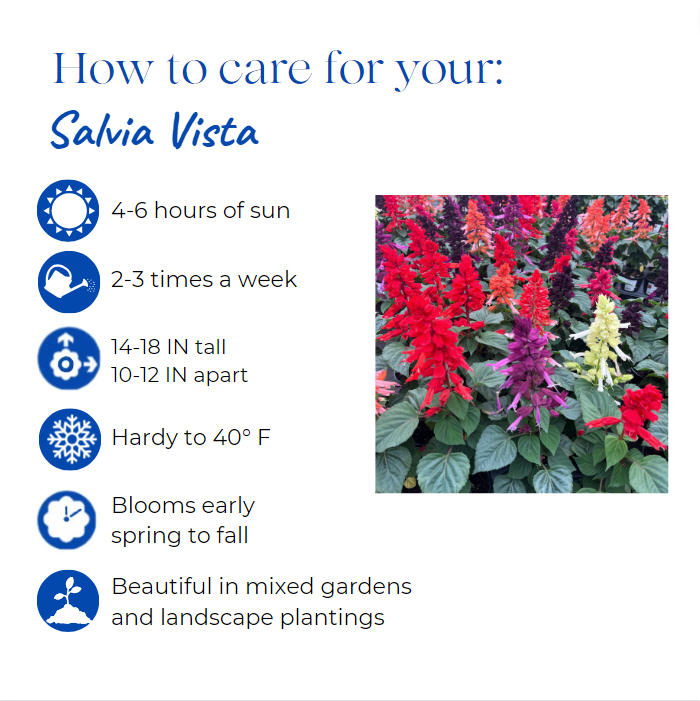 How to care for your:
Salvia Vista

4-6 hours of sun

2-3 times a week

14-18 IN tall
10-12 IN apart

Hardy to 40° F

Blooms early
spring to fall

Beautiful in mixed gardens
and landscape plantings